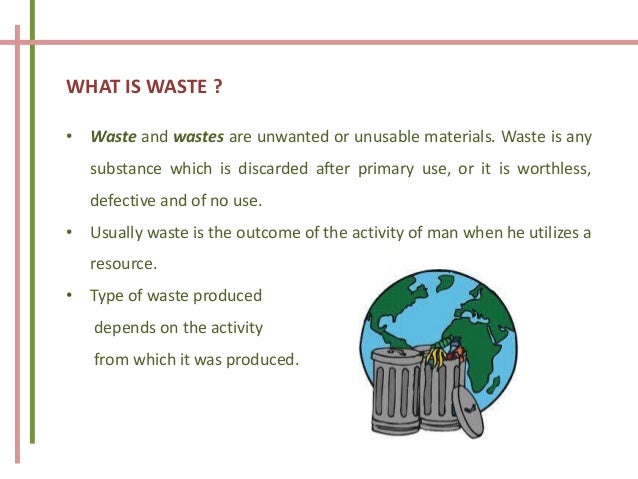 WHAT IS WASTE ?

• Waste and wastes are unwanted or unusable materials. Waste is any substance which is discarded after primary use, or it is worthless, defective and of no use.

• Usually waste is the outcome of the activity of man when he utilizes a resource.

• Type of waste produced depends on the activity from which it was produced.